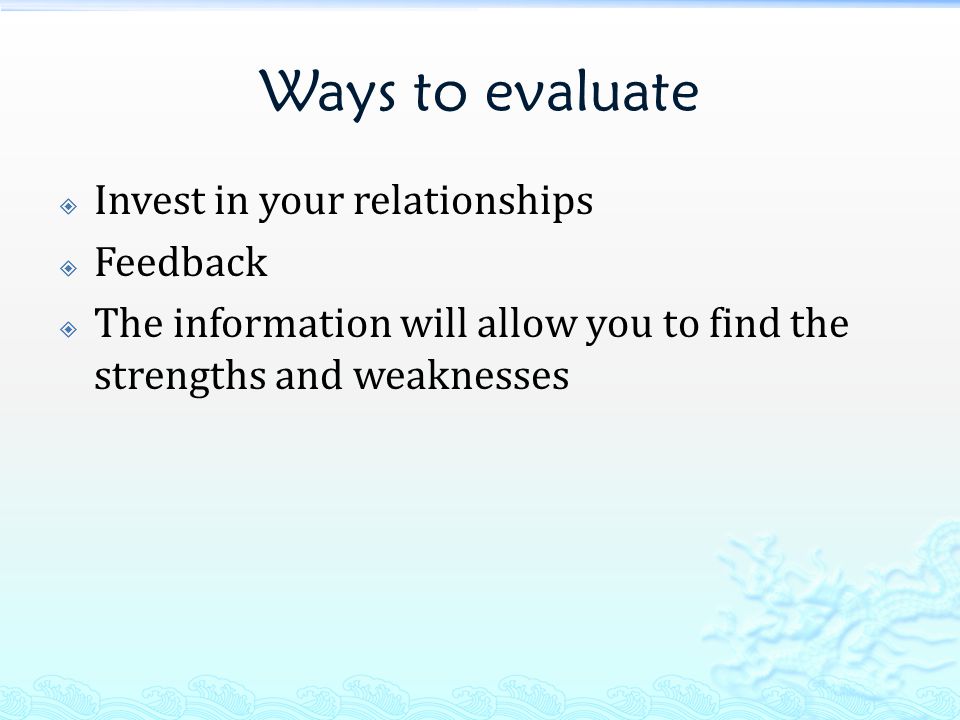 Ways to evaluate

Invest in your relationships
Feedback
The information will allow you to find the strengths and weaknesses